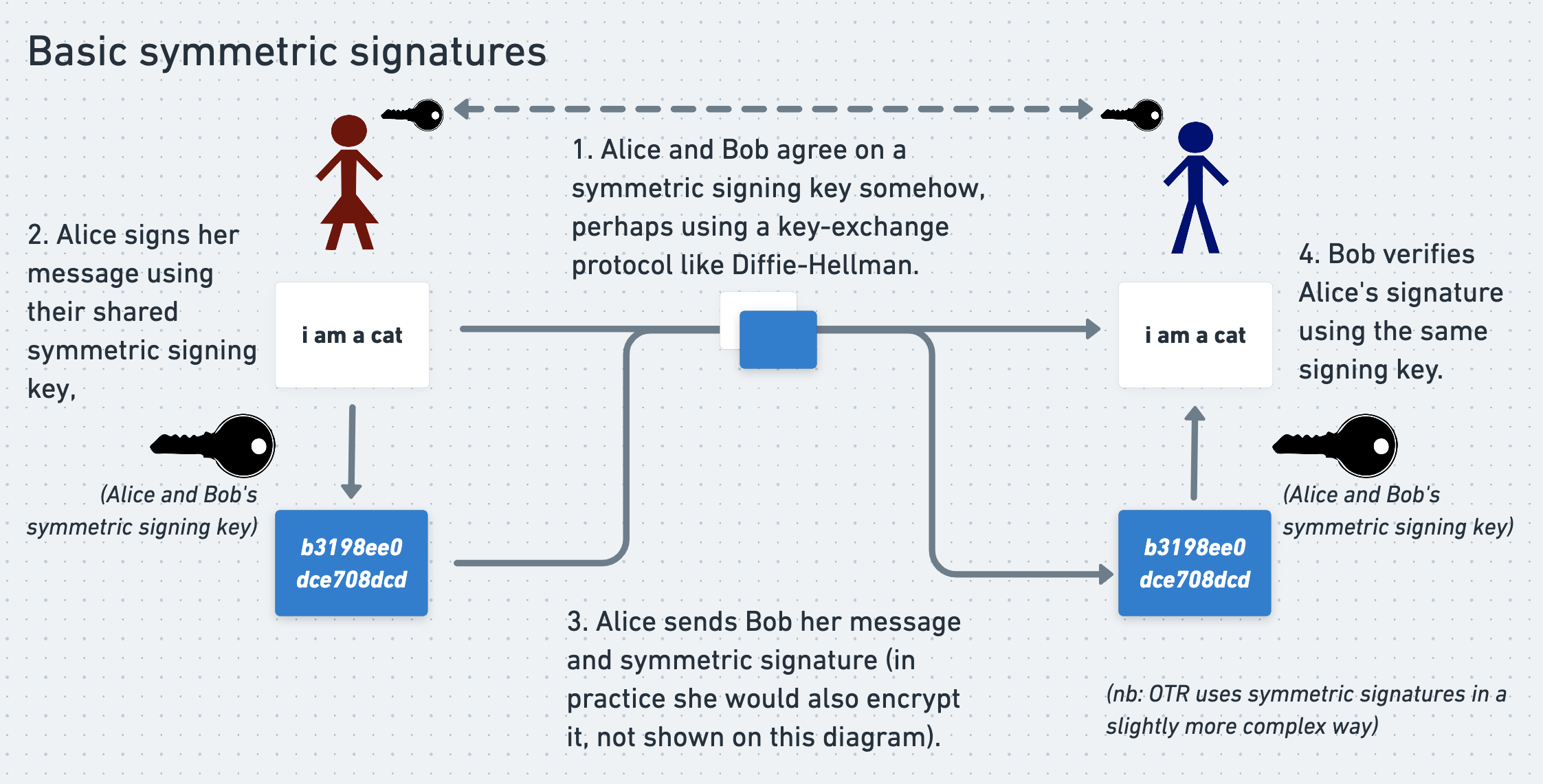 Basic symmetric signatures

1. Alice and Bob agree on a symmetric signing key somehow, perhaps using a key-exchange protocol like Diffie-Hellman.

2. Alice signs her message using their shared symmetric signing key,

i am a cat

(Alice and Bob's symmetric signing key)

b3198ee0 dce708dcd

3. Alice sends Bob her message and symmetric signature (in practice she would also encrypt it, not shown on this diagram).

i am a cat

4. Bob verifies Alice's signature using the same signing key.

(Alice and Bob's symmetric signing key)

b3198ee0 dce708dcd

(nb: OTR uses symmetric signatures in a slightly more complex way)